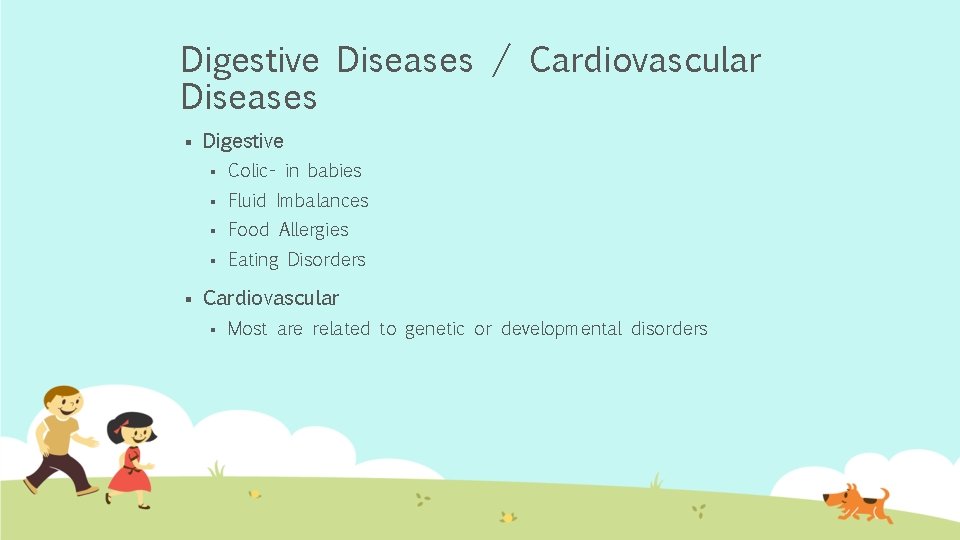 Digestive Diseases / Cardiovascular Diseases

▪ Digestive
▪ Colic- in babies
▪ Fluid Imbalances
▪ Food Allergies
▪ Eating Disorders

▪ Cardiovascular
▪ Most are related to genetic or developmental disorders